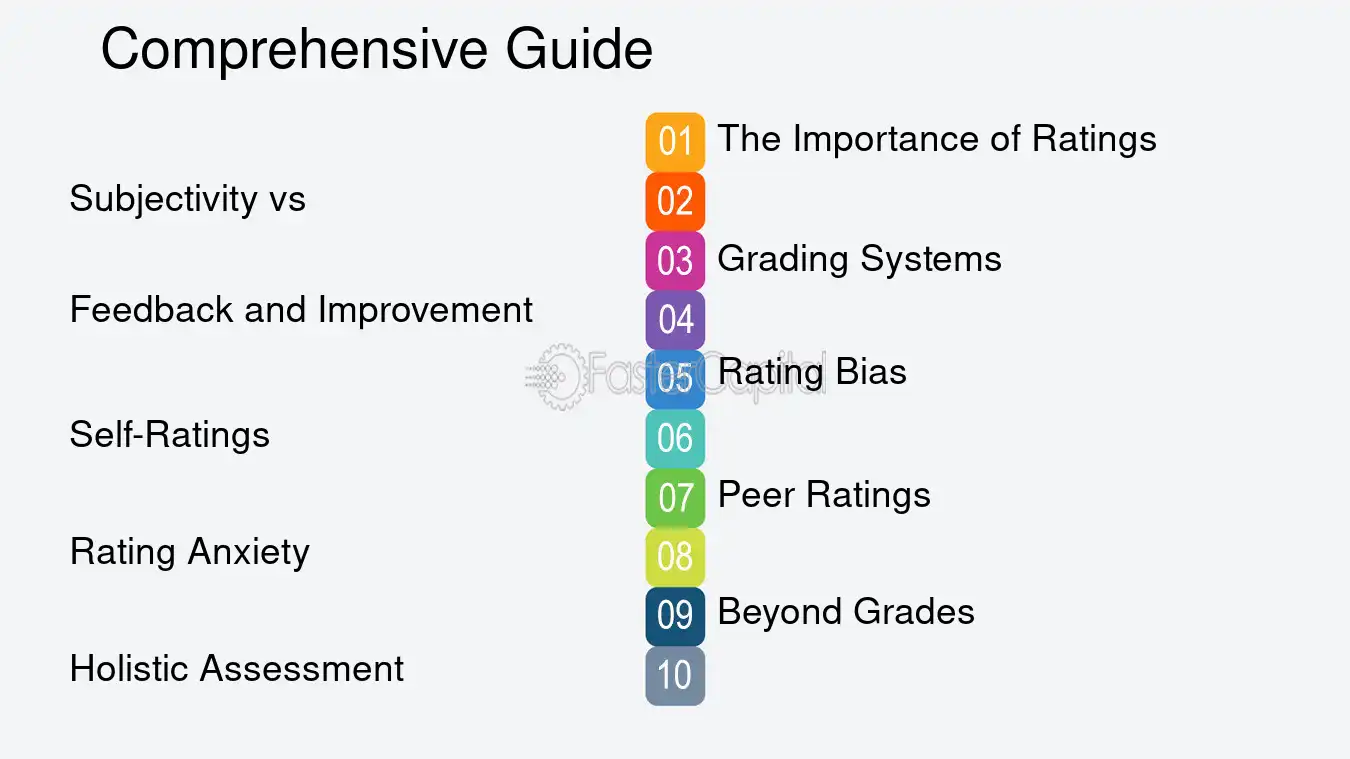 Comprehensive Guide

01 The Importance of Ratings

Subjectivity vs

02

03 Grading Systems

Feedback and Improvement

04

05 Rating Bias

Self-Ratings

06

07 Peer Ratings

Rating Anxiety

08

09 Beyond Grades

Holistic Assessment

10

FasterCapital